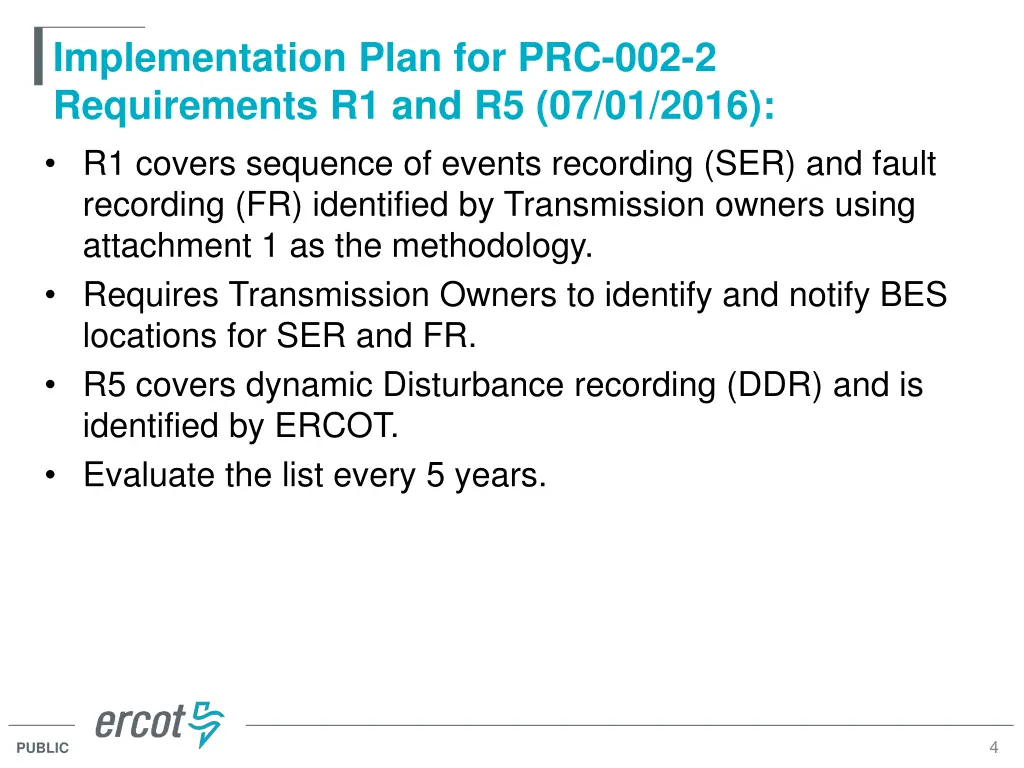 Implementation Plan for PRC-002-2 Requirements R1 and R5 (07/01/2016):

• R1 covers sequence of events recording (SER) and fault recording (FR) identified by Transmission owners using attachment 1 as the methodology.
• Requires Transmission Owners to identify and notify BES locations for SER and FR.
• R5 covers dynamic Disturbance recording (DDR) and is identified by ERCOT.
• Evaluate the list every 5 years.

ercot

PUBLIC

4